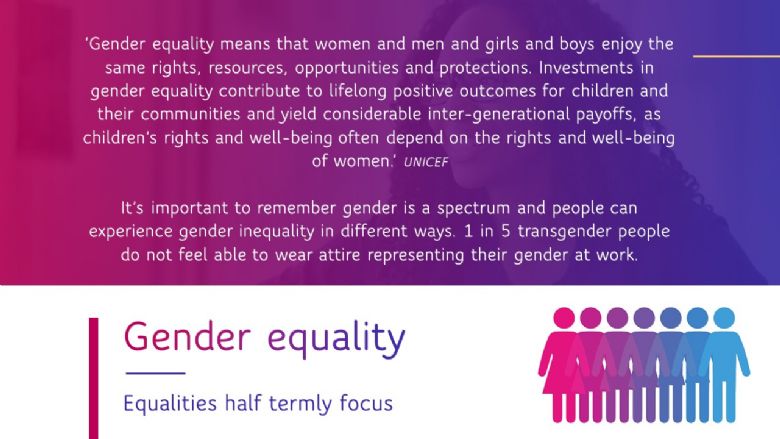 'Gender equality means that women and men and girls and boys enjoy the same rights, resources, opportunities and protections. Investments in gender equality contribute to lifelong positive outcomes for children and their communities and yield considerable inter-generational payoffs, as children's rights and well-being often depend on the rights and well-being of women.' UNICEF

It's important to remember gender is a spectrum and people can experience gender inequality in different ways. 1 in 5 transgender people do not feel able to wear attire representing their gender at work.

Gender equality

Equalities half termly focus